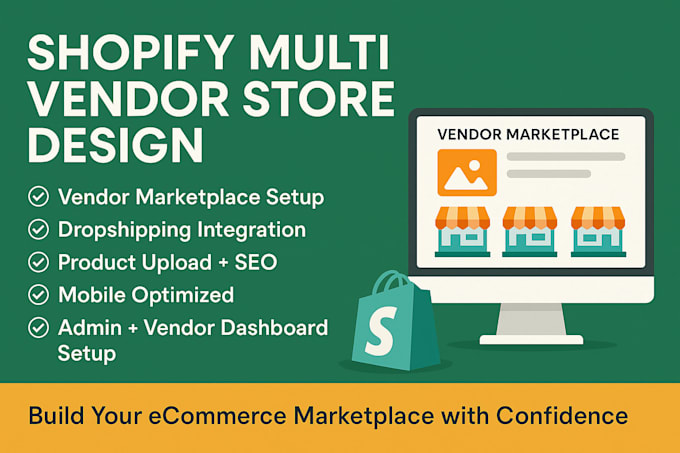 SHOPIFY MULTI VENDOR STORE DESIGN

Vendor Marketplace Setup
Dropshipping Integration
Product Upload + SEO
Mobile Optimized
Admin + Vendor Dashboard Setup

VENDOR MARKETPLACE

S

Build Your eCommerce Marketplace with Confidence